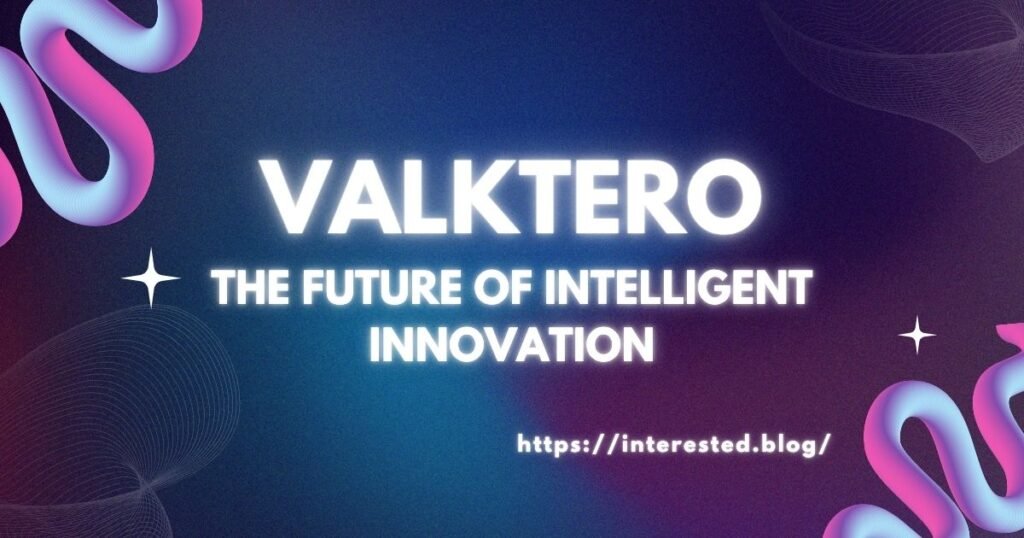 VALKTERO
THE FUTURE OF INTELLIGENT INNOVATION

https://interested.blog/